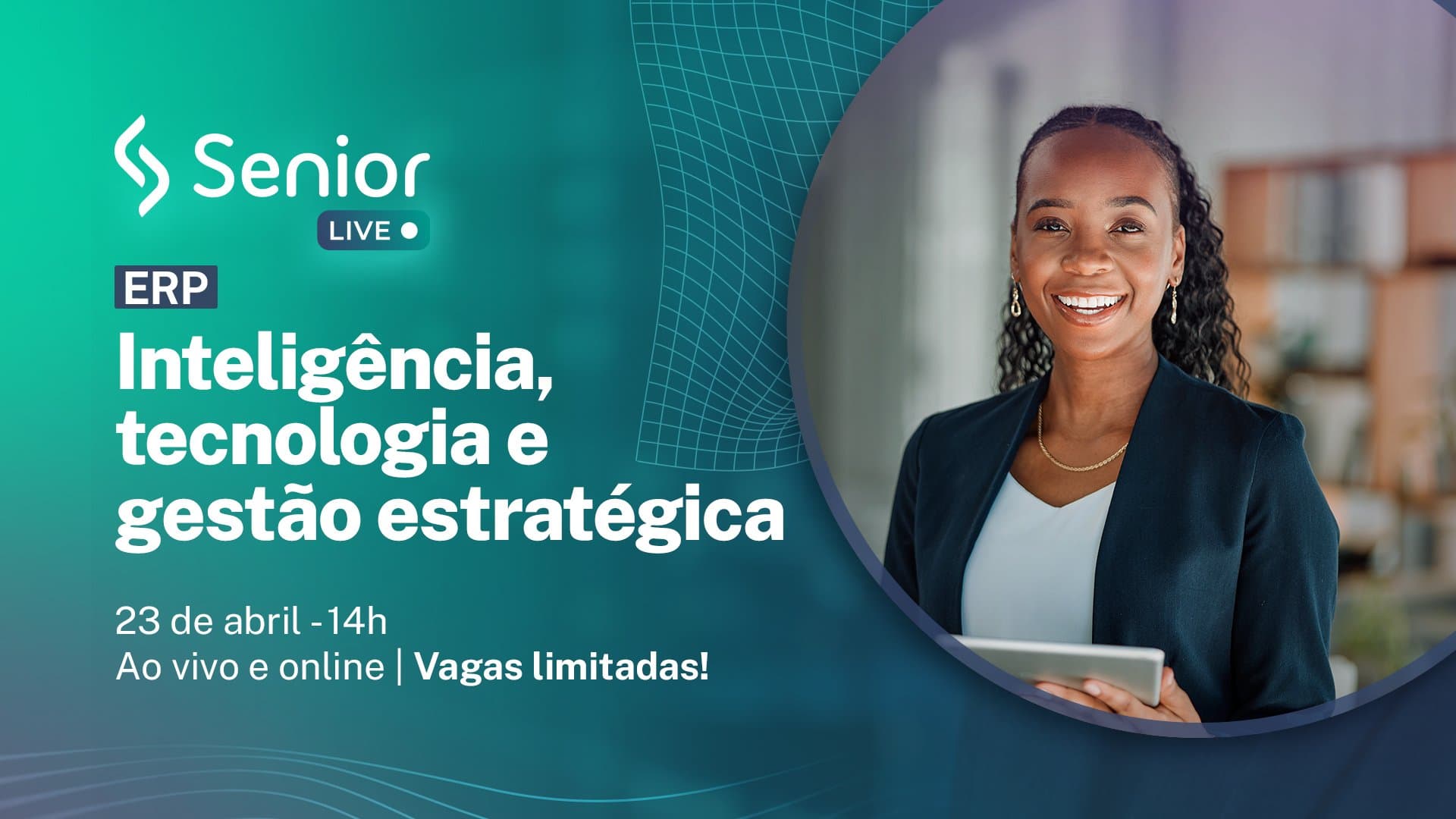 Senior
LIVE

ERP

Inteligência, tecnologia e gestão estratégica

23 de abril - 14h
Ao vivo e online | Vagas limitadas!